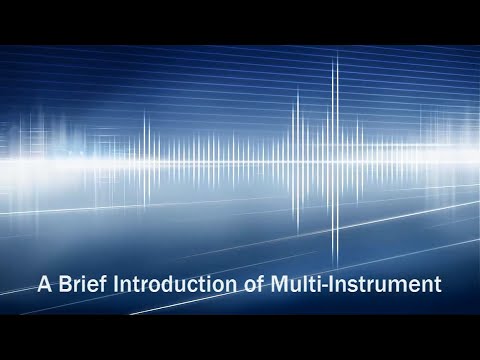 A Brief Introduction of Multi-Instrument